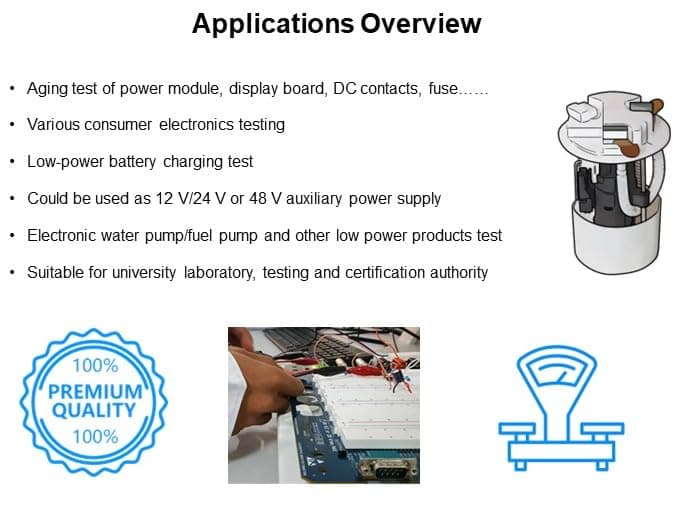 Applications Overview

• Aging test of power module, display board, DC contacts, fuse……
• Various consumer electronics testing
• Low-power battery charging test
• Could be used as 12 V/24 V or 48 V auxiliary power supply
• Electronic water pump/fuel pump and other low power products test
• Suitable for university laboratory, testing and certification authority

100%
PREMIUM
QUALITY
100%